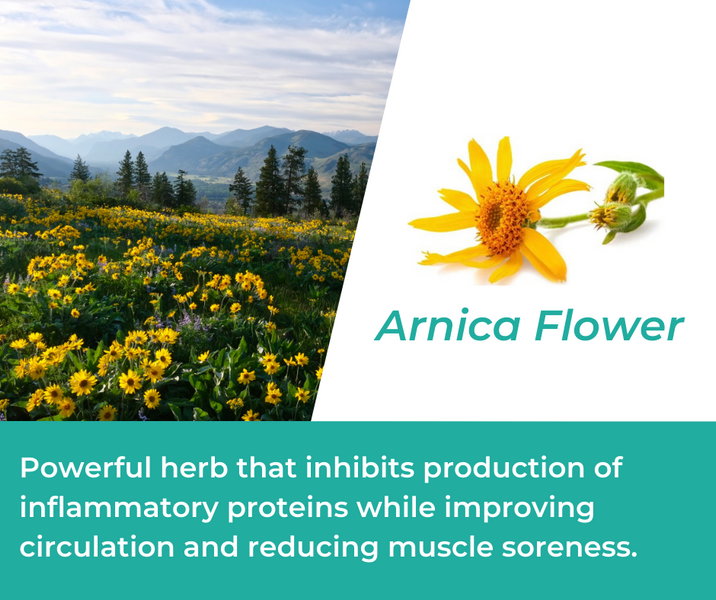 Arnica Flower

Powerful herb that inhibits production of inflammatory proteins while improving circulation and reducing muscle soreness.